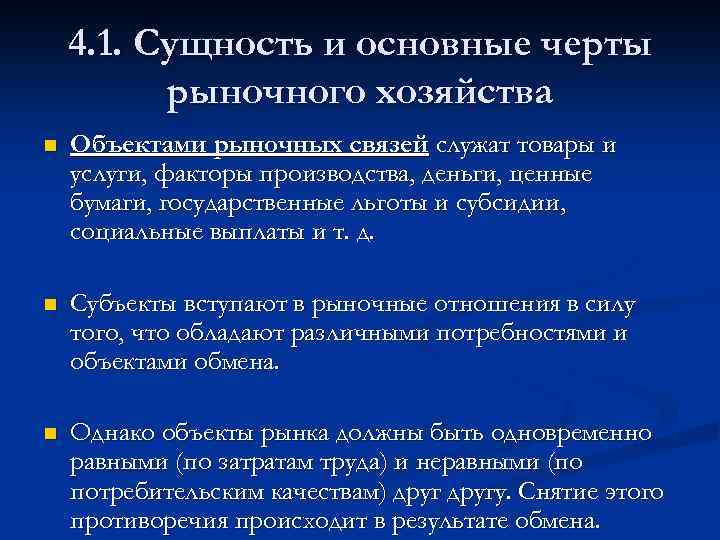 4.1. Сущность и основные черты рыночного хозяйства

Объектами рыночных связей служат товары и услуги, факторы производства, деньги, ценные бумаги, государственные льготы и субсидии, социальные выплаты и т. д.

Субъекты вступают в рыночные отношения в силу того, что обладают различными потребностями и объектами обмена.

Однако объекты рынка должны быть одновременно равными (по затратам труда) и неравными (по потребительским качествам) друг другу. Снятие этого противоречия происходит в результате обмена.